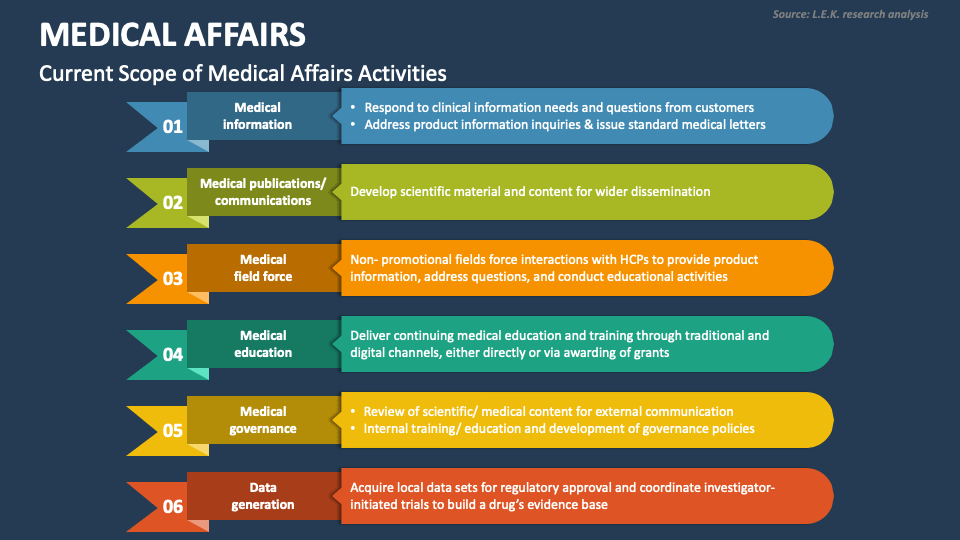 Source: L.E.K. research analysis

MEDICAL AFFAIRS

Current Scope of Medical Affairs Activities

01 Medical information

• Respond to clinical information needs and questions from customers
• Address product information inquiries & issue standard medical letters

02 Medical publications/ communications

Develop scientific material and content for wider dissemination

03 Medical field force

Non- promotional fields force interactions with HCPs to provide product information, address questions, and conduct educational activities

04 Medical education

Deliver continuing medical education and training through traditional and digital channels, either directly or via awarding of grants

05 Medical governance

• Review of scientific/ medical content for external communication
• Internal training/ education and development of governance policies

06 Data generation

Acquire local data sets for regulatory approval and coordinate investigator-initiated trials to build a drug's evidence base